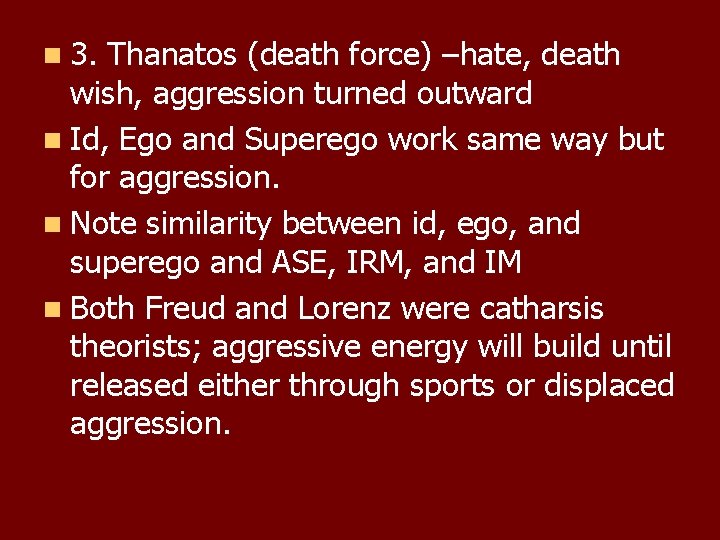 3. Thanatos (death force) –hate, death wish, aggression turned outward

Id, Ego and Superego work same way but for aggression.

Note similarity between id, ego, and superego and ASE, IRM, and IM

Both Freud and Lorenz were catharsis theorists; aggressive energy will build until released either through sports or displaced aggression.